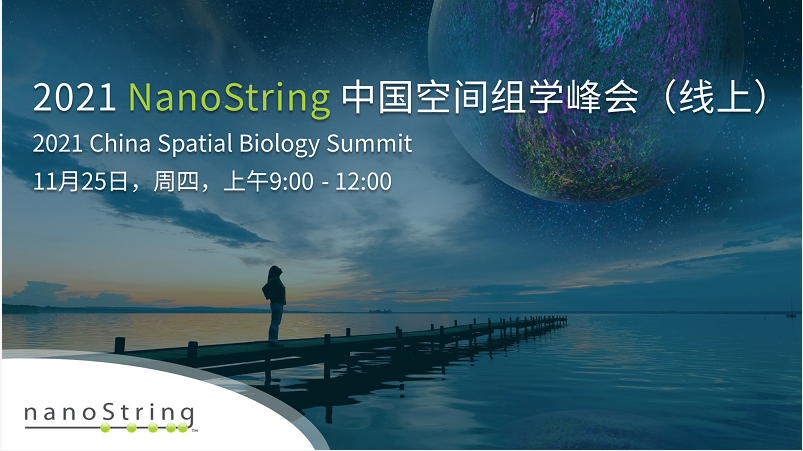 2021 NanoString 中国空间组学峰会（线上）
2021 China Spatial Biology Summit
11月25日，周四，上午9:00 - 12:00

nanoString™